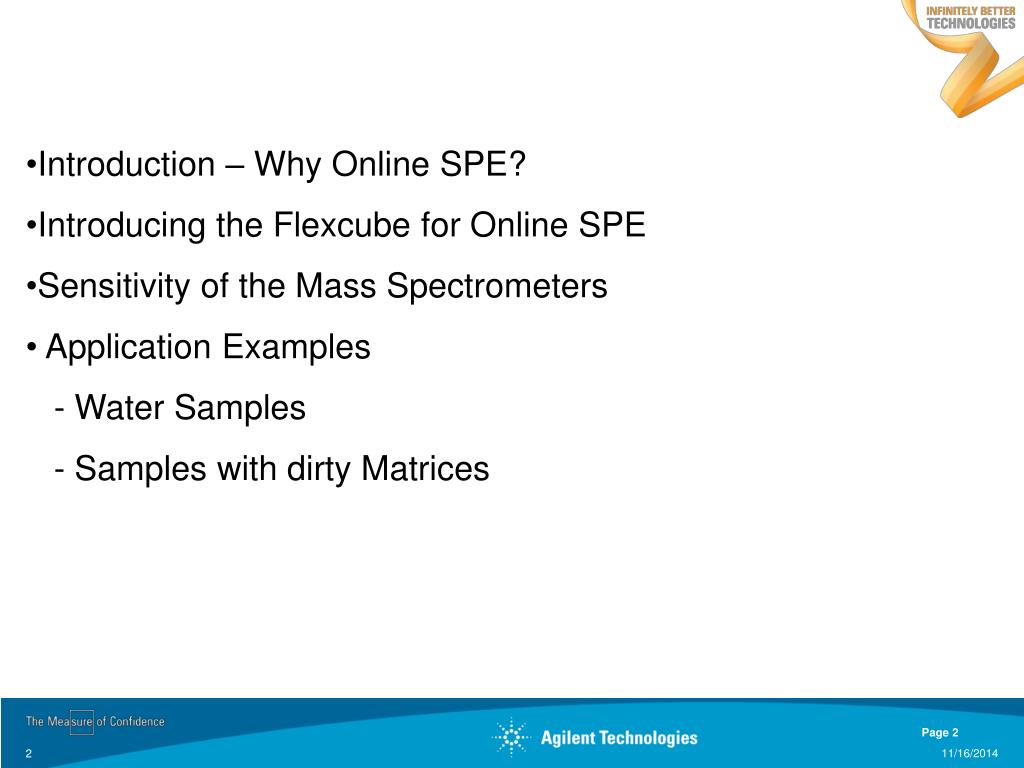 INFINITELY BETTER TECHNOLOGIES

•Introduction – Why Online SPE?

•Introducing the Flexcube for Online SPE

•Sensitivity of the Mass Spectrometers

• Application Examples

- Water Samples

- Samples with dirty Matrices

The Measure of Confidence

Agilent Technologies

Page 2

2

11/16/2014